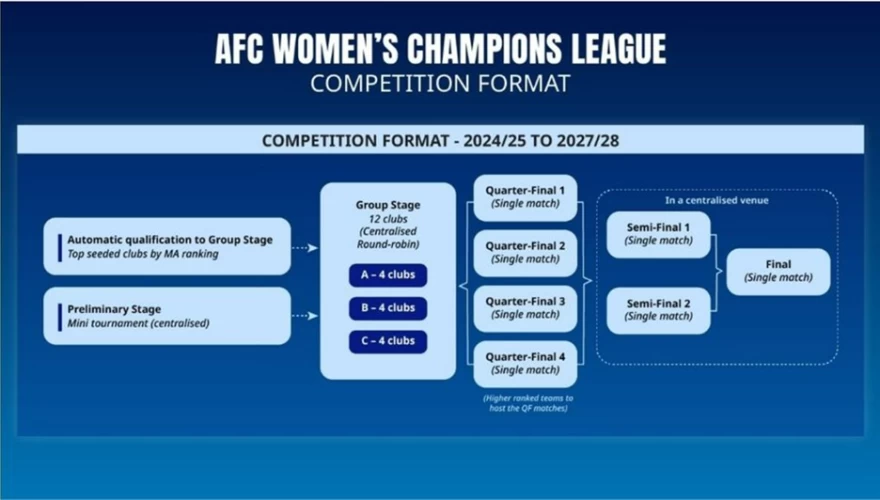 AFC WOMEN'S CHAMPIONS LEAGUE
COMPETITION FORMAT

COMPETITION FORMAT - 2024/25 TO 2027/28

Automatic qualification to Group Stage
Top seeded clubs by MA ranking

Preliminary Stage
Mini tournament (centralised)

Group Stage
12 clubs
(Centralised Round-robin)

A – 4 clubs

B – 4 clubs

C – 4 clubs

Quarter-Final 1
(Single match)

Quarter-Final 2
(Single match)

Quarter-Final 3
(Single match)

Quarter-Final 4
(Single match)

(Higher ranked teams to host the QF matches)

In a centralised venue

Semi-Final 1
(Single match)

Semi-Final 2
(Single match)

Final
(Single match)